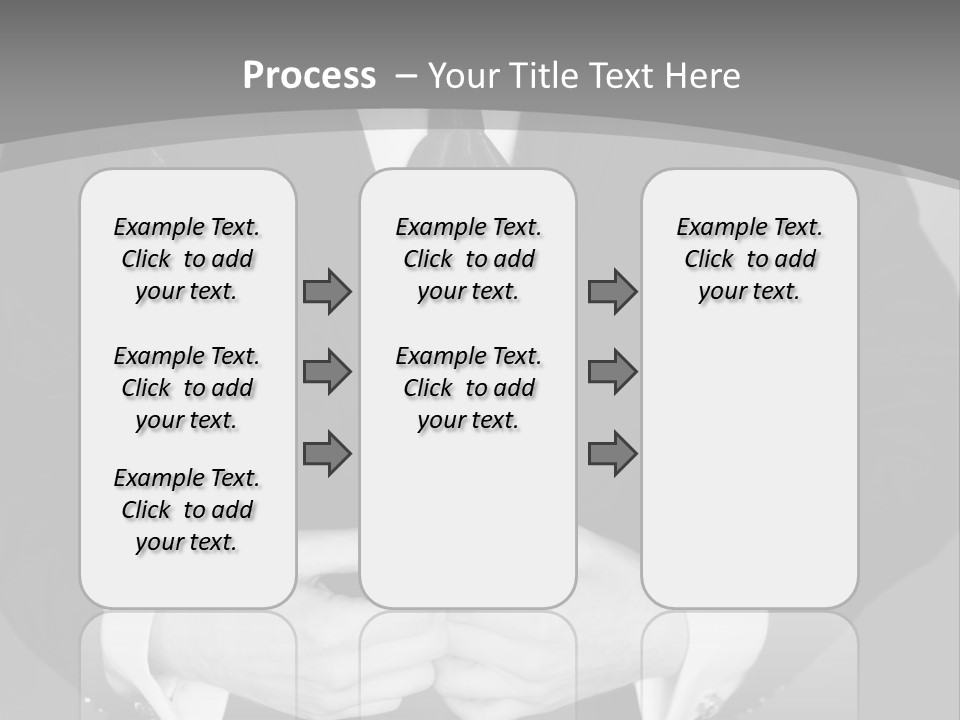 Process – Your Title Text Here

Example Text. Click to add your text.

Example Text. Click to add your text.

Example Text. Click to add your text.

Example Text. Click to add your text.

Example Text. Click to add your text.

Example Text. Click to add your text.